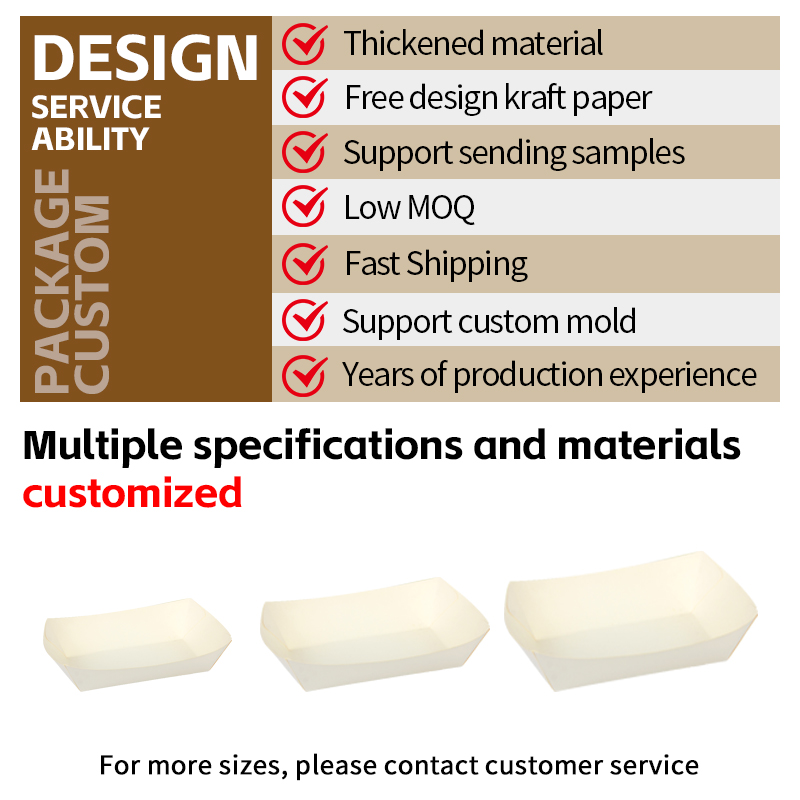 DESIGN
SERVICE
ABILITY
PACKAGE
CUSTOM

Thickened material
Free design kraft paper
Support sending samples
Low MOQ
Fast Shipping
Support custom mold
Years of production experience

Multiple specifications and materials
customized

For more sizes, please contact customer service